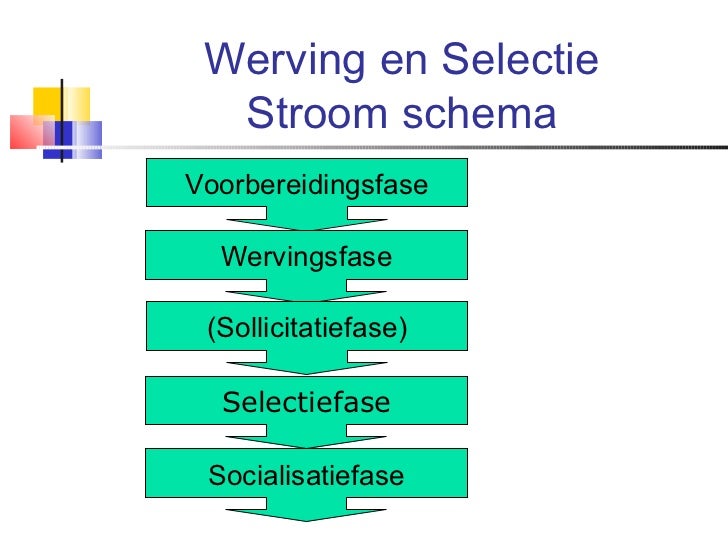 Werving en Selectie
Stroom schema

Voorbereidingsfase

Wervingsfase

(Sollicitatiefase)

Selectiefase

Socialisatiefase